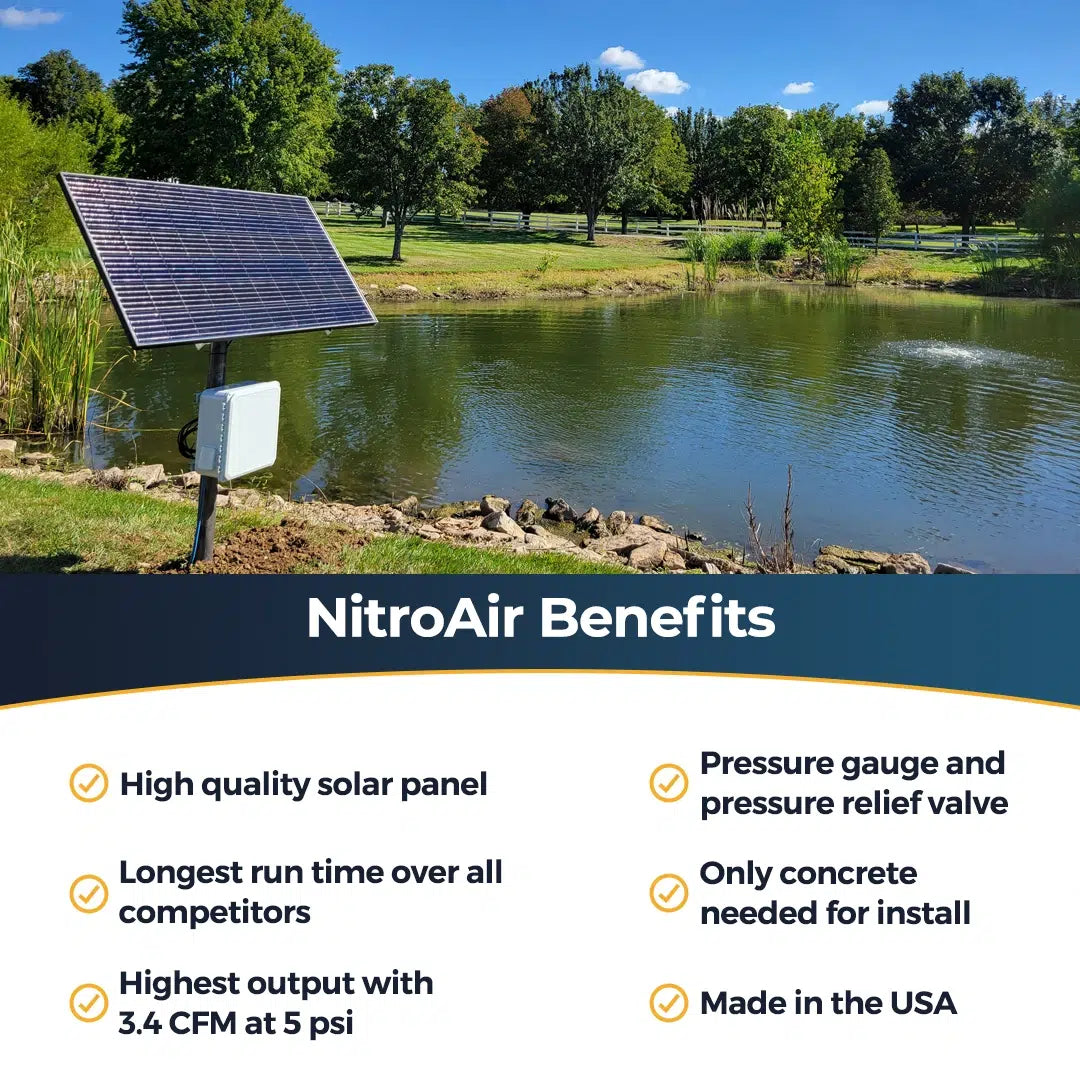 NitroAir Benefits

High quality solar panel

Longest run time over all competitors

Highest output with 3.4 CFM at 5 psi

Pressure gauge and pressure relief valve

Only concrete needed for install

Made in the USA